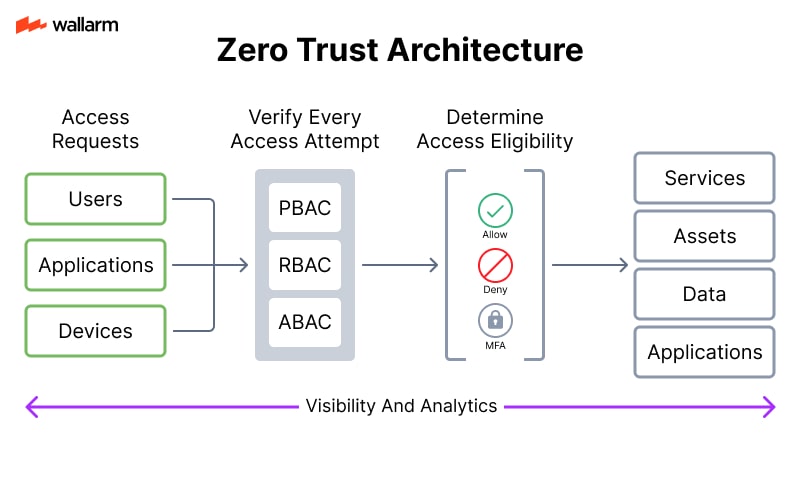 wallarm

Zero Trust Architecture

Access Requests

Users

Applications

Devices

Verify Every Access Attempt

PBAC

RBAC

ABAC

Determine Access Eligibility

Allow

Deny

MFA

Services

Assets

Data

Applications

Visibility And Analytics